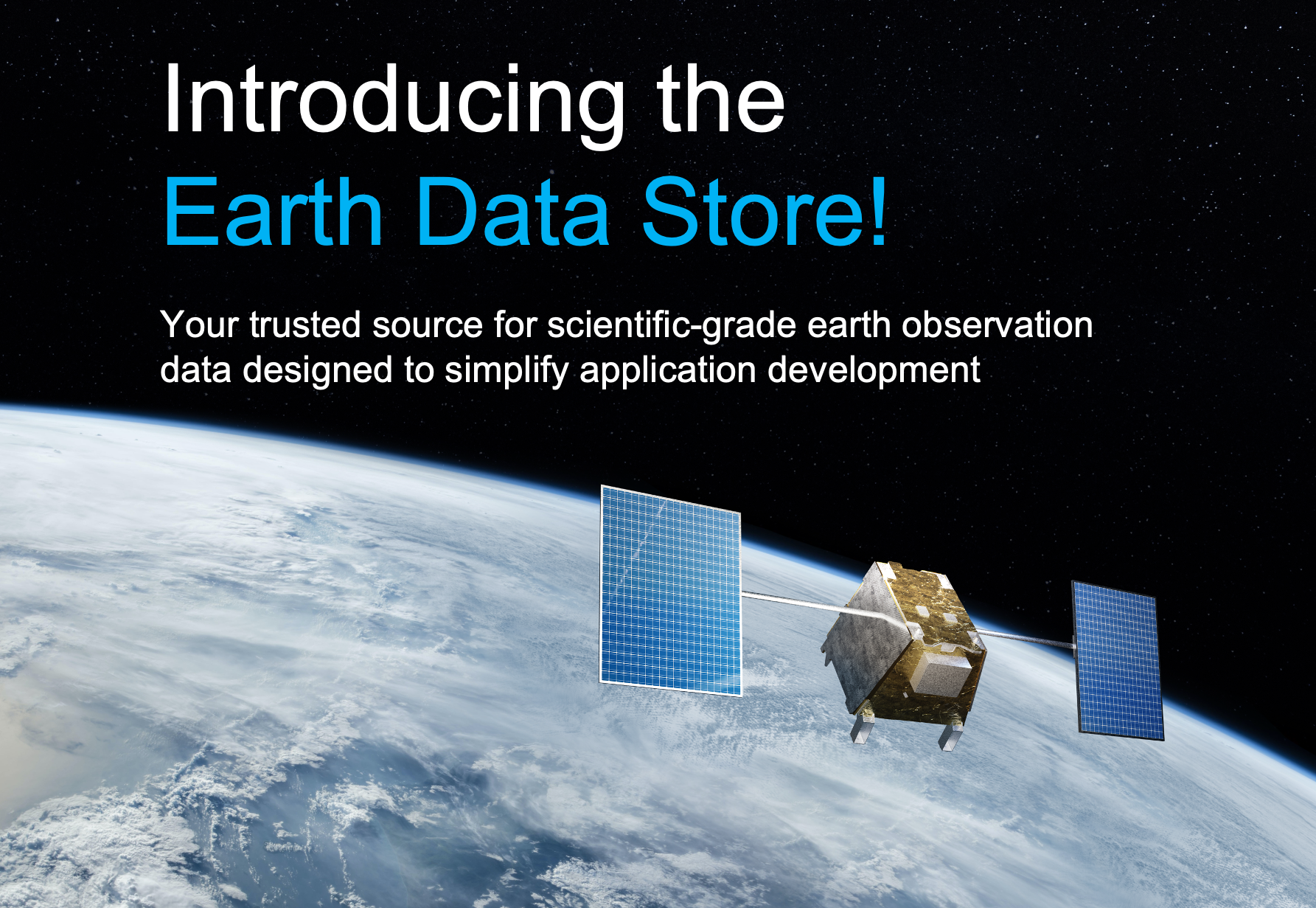 Introducing the
Earth Data Store!

Your trusted source for scientific-grade earth observation data designed to simplify application development